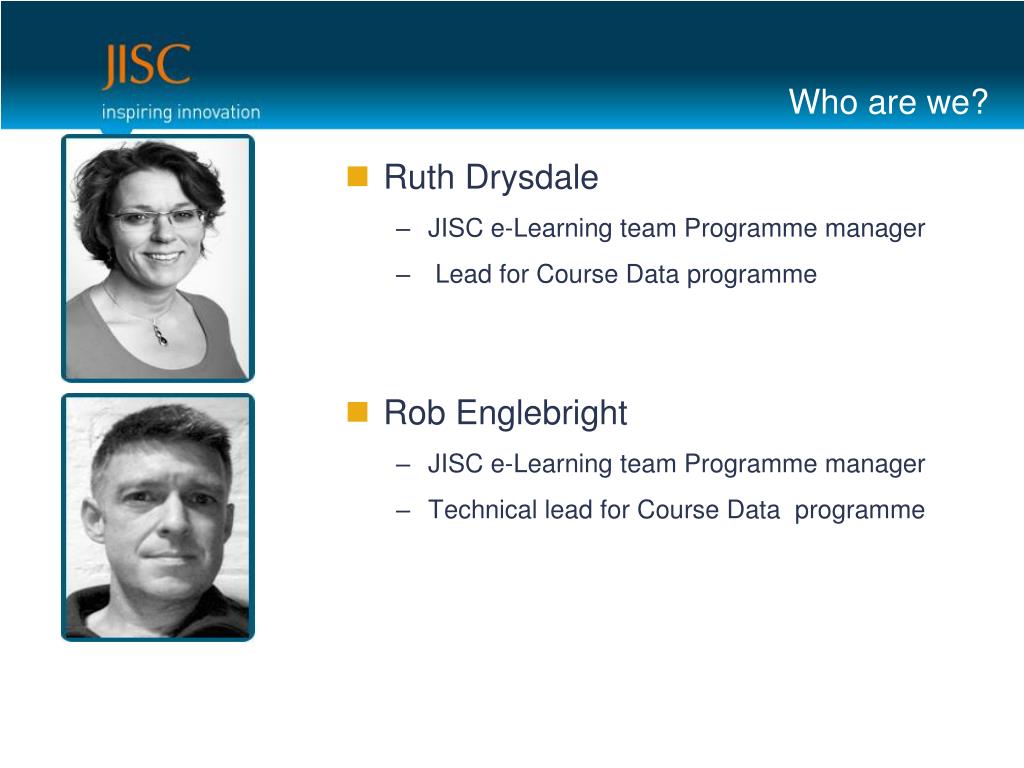 JISC
inspiring innovation

Who are we?

Ruth Drysdale
– JISC e-Learning team Programme manager
– Lead for Course Data programme

Rob Englebright
– JISC e-Learning team Programme manager
– Technical lead for Course Data programme